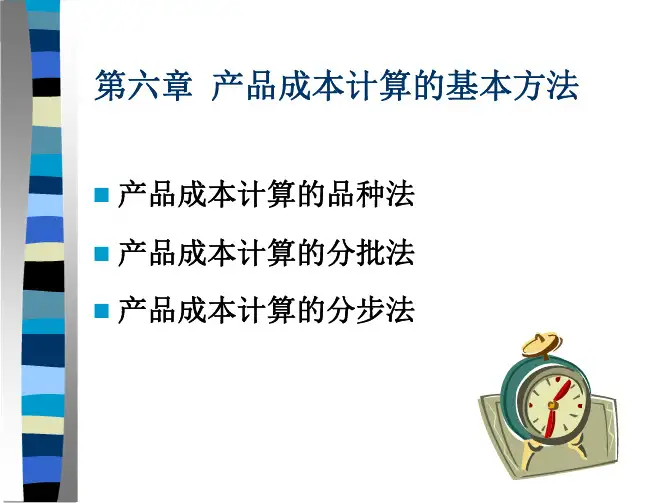 第六章 产品成本计算的基本方法

■ 产品成本计算的品种法
■ 产品成本计算的分批法
■ 产品成本计算的分步法